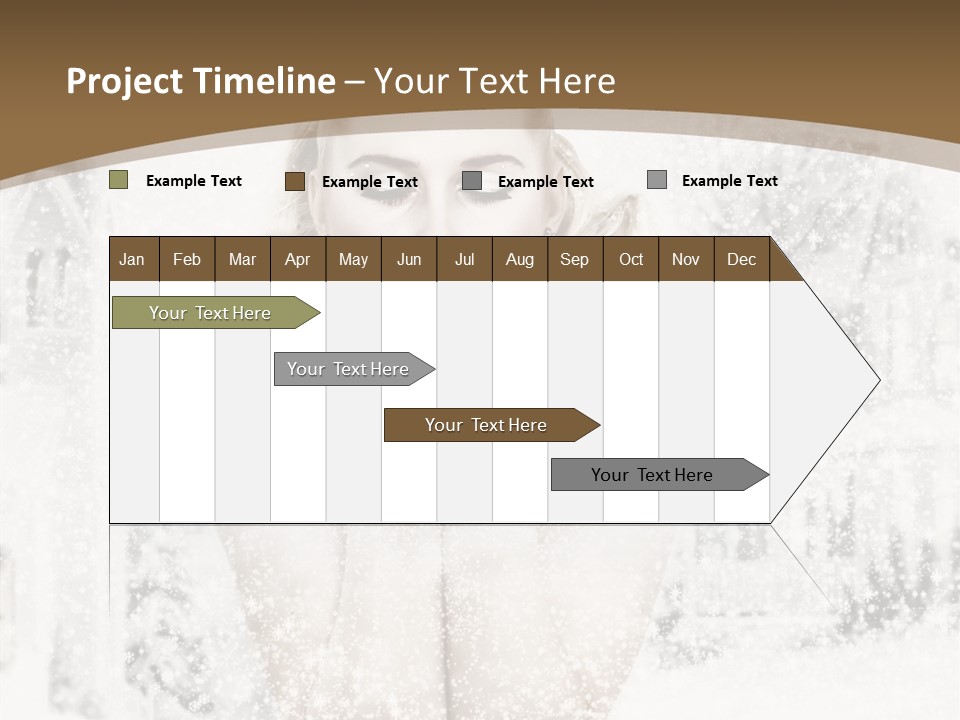 Project Timeline – Your Text Here

Example Text Example Text Example Text Example Text

| Jan | Feb | Mar | Apr | May | Jun | Jul | Aug | Sep | Oct | Nov | Dec |
|---|---|---|---|---|---|---|---|---|---|---|---|

Your Text Here

Your Text Here

Your Text Here

Your Text Here